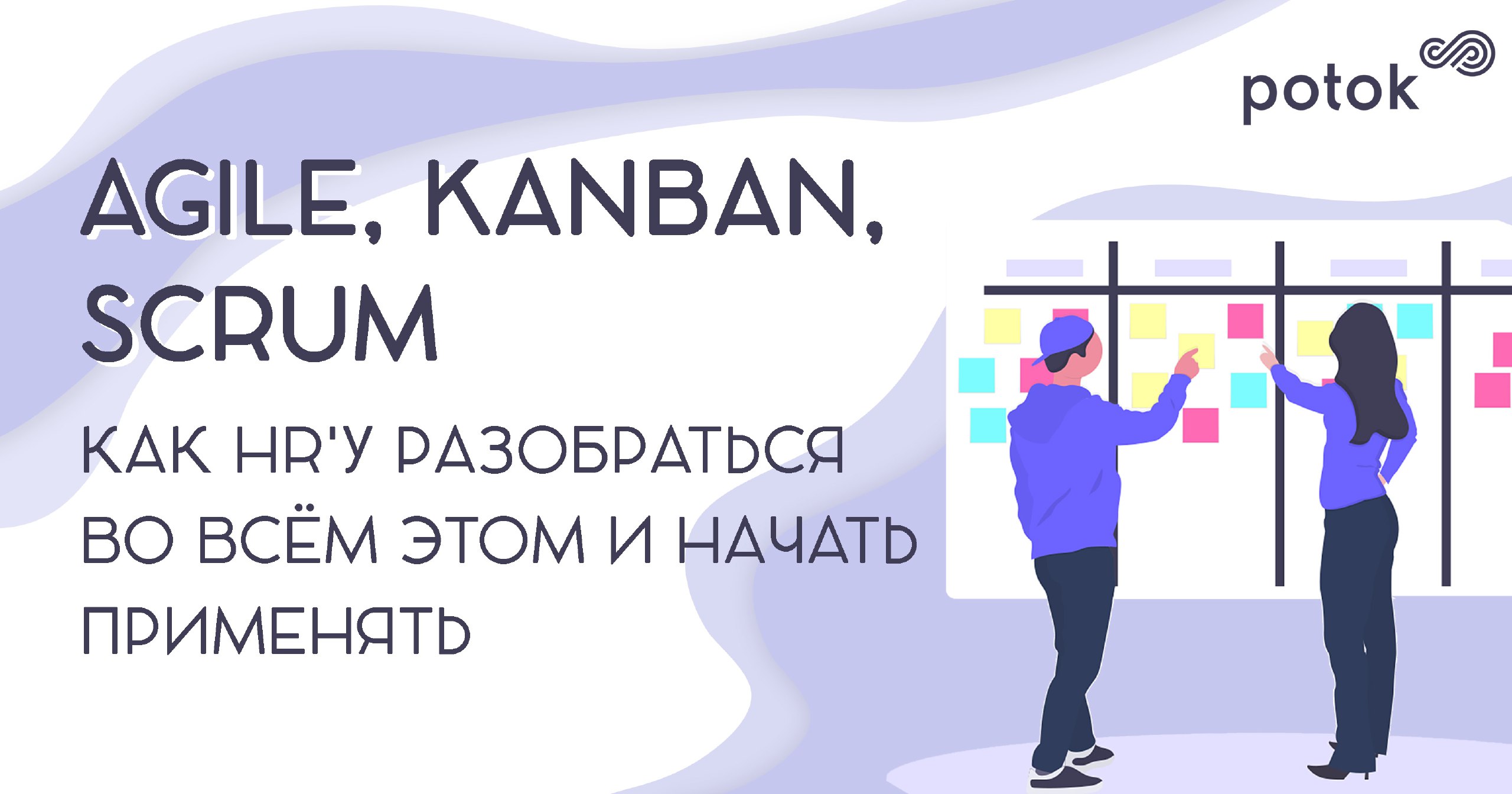 potok

AGILE, KANBAN, SCRUM

КАК HR'У РАЗОБРАТЬСЯ ВО ВСЁМ ЭТОМ И НАЧАТЬ ПРИМЕНЯТЬ